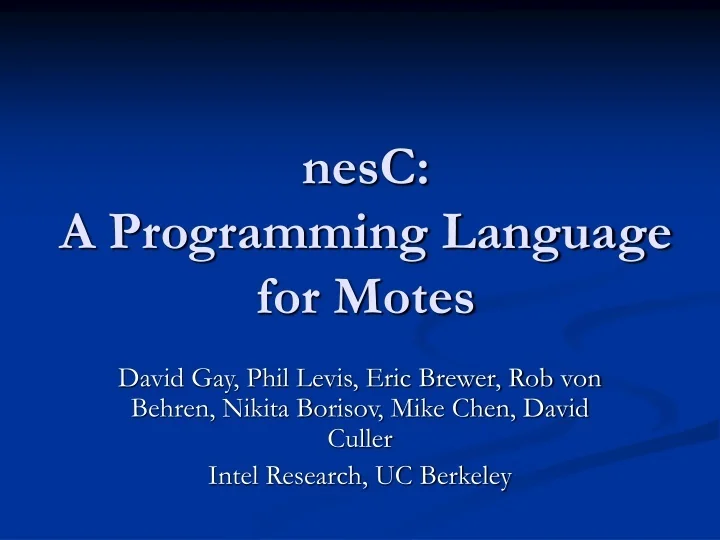 nesC:
A Programming Language for Motes

David Gay, Phil Levis, Eric Brewer, Rob von Behren, Nikita Borisov, Mike Chen, David Culler

Intel Research, UC Berkeley